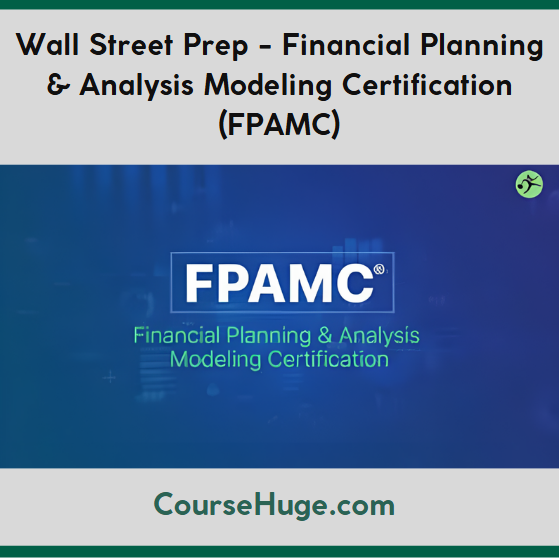 Wall Street Prep - Financial Planning & Analysis Modeling Certification (FPAMC)

FPAMC®

Financial Planning & Analysis Modeling Certification

CourseHuge.com